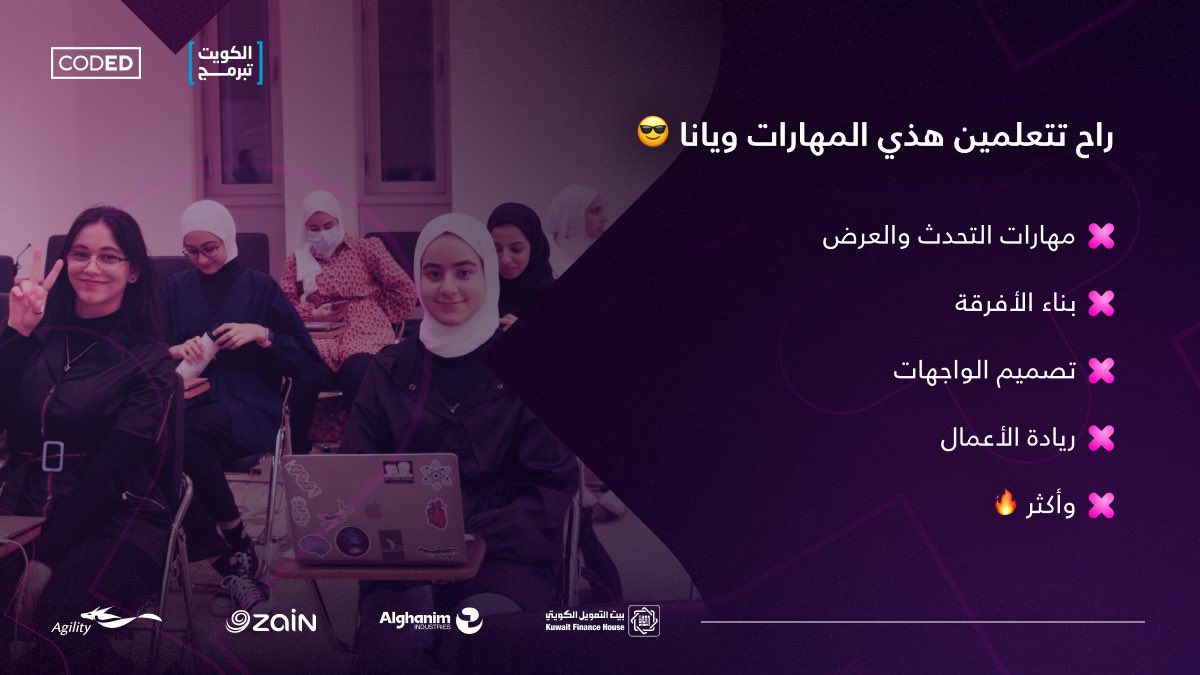 CODED

الكويت
تبرمج

راح تتعلمين هذي المهارات ويانا 😎

✖ مهارات التحدث والعرض
✖ بناء الأفرقة
✖ تصميم الواجهات
✖ ريادة الأعمال
✖ وأكثر 🔥

Agility
zain
Alghanim INDUSTRIES
بيت التمويل الكويتي Kuwait Finance House